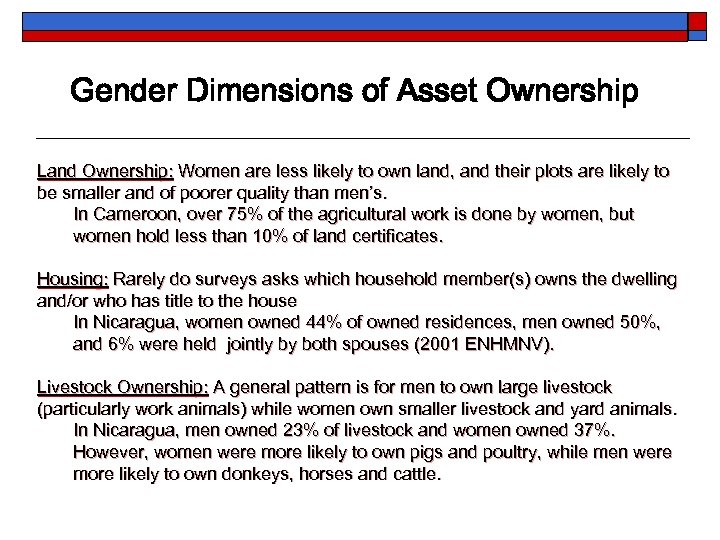 Gender Dimensions of Asset Ownership

Land Ownership: Women are less likely to own land, and their plots are likely to be smaller and of poorer quality than men's.

In Cameroon, over 75% of the agricultural work is done by women, but women hold less than 10% of land certificates.

Housing: Rarely do surveys asks which household member(s) owns the dwelling and/or who has title to the house

In Nicaragua, women owned 44% of owned residences, men owned 50%, and 6% were held jointly by both spouses (2001 ENHMNV).

Livestock Ownership: A general pattern is for men to own large livestock (particularly work animals) while women own smaller livestock and yard animals.

In Nicaragua, men owned 23% of livestock and women owned 37%. However, women were more likely to own pigs and poultry, while men were more likely to own donkeys, horses and cattle.